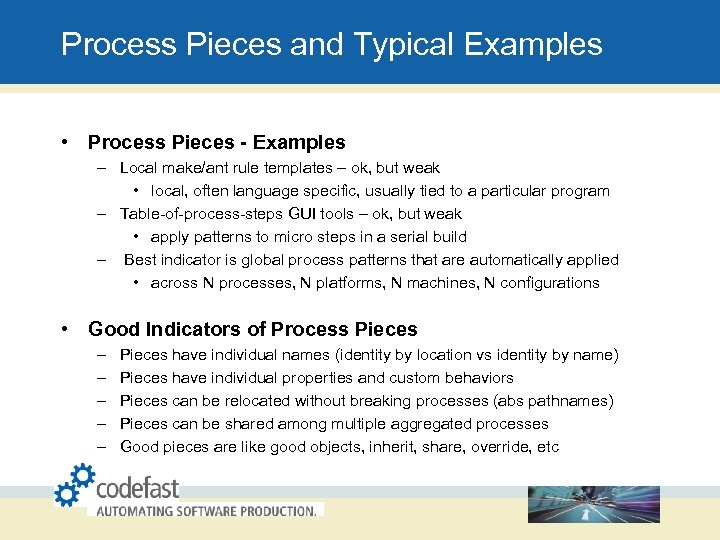 Process Pieces and Typical Examples

• Process Pieces - Examples
– Local make/ant rule templates – ok, but weak
• local, often language specific, usually tied to a particular program
– Table-of-process-steps GUI tools – ok, but weak
• apply patterns to micro steps in a serial build
– Best indicator is global process patterns that are automatically applied
• across N processes, N platforms, N machines, N configurations

• Good Indicators of Process Pieces
– Pieces have individual names (identity by location vs identity by name)
– Pieces have individual properties and custom behaviors
– Pieces can be relocated without breaking processes (abs pathnames)
– Pieces can be shared among multiple aggregated processes
– Good pieces are like good objects, inherit, share, override, etc

codefast
AUTOMATING SOFTWARE PRODUCTION.